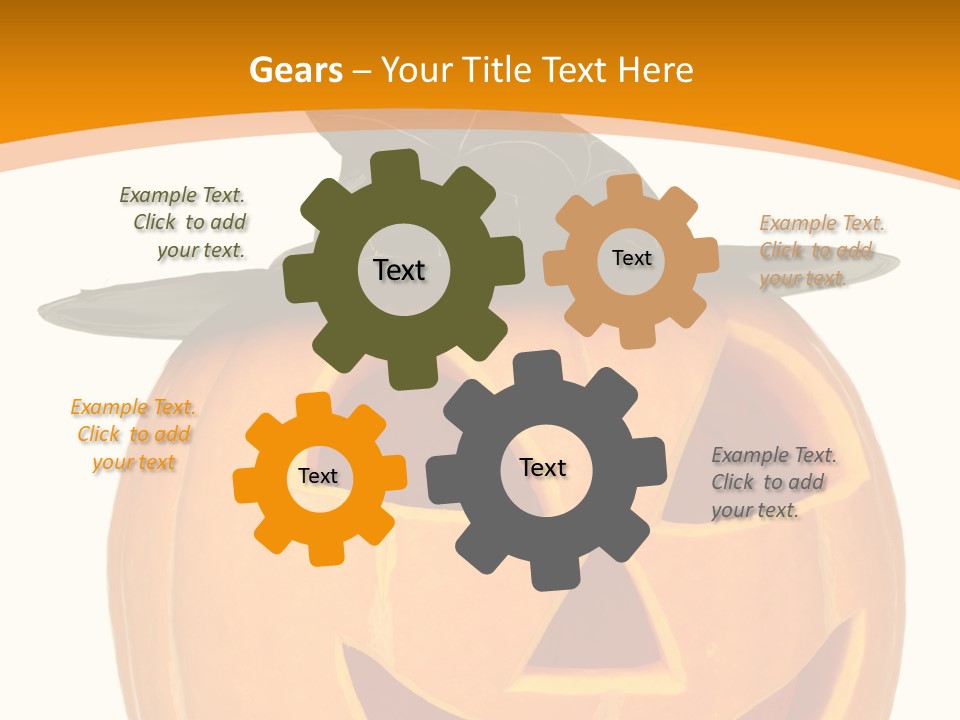 Gears – Your Title Text Here

Example Text. Click to add your text.

Text

Text

Example Text. Click to add your text.

Example Text. Click to add your text

Text

Text

Example Text. Click to add your text.